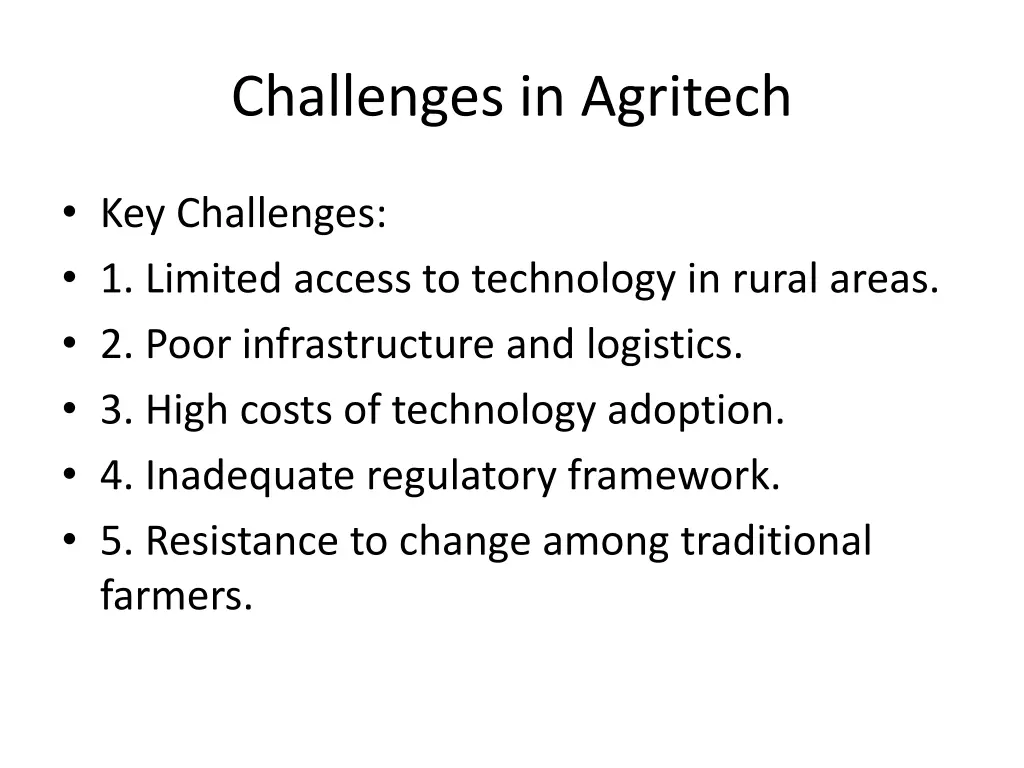 Challenges in Agritech

• Key Challenges:
• 1. Limited access to technology in rural areas.
• 2. Poor infrastructure and logistics.
• 3. High costs of technology adoption.
• 4. Inadequate regulatory framework.
• 5. Resistance to change among traditional farmers.